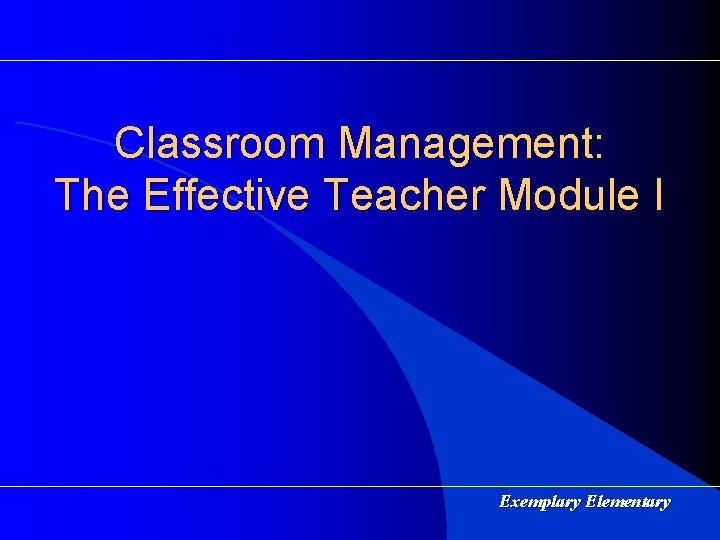 Classroom Management:
The Effective Teacher Module I

Exemplary Elementary